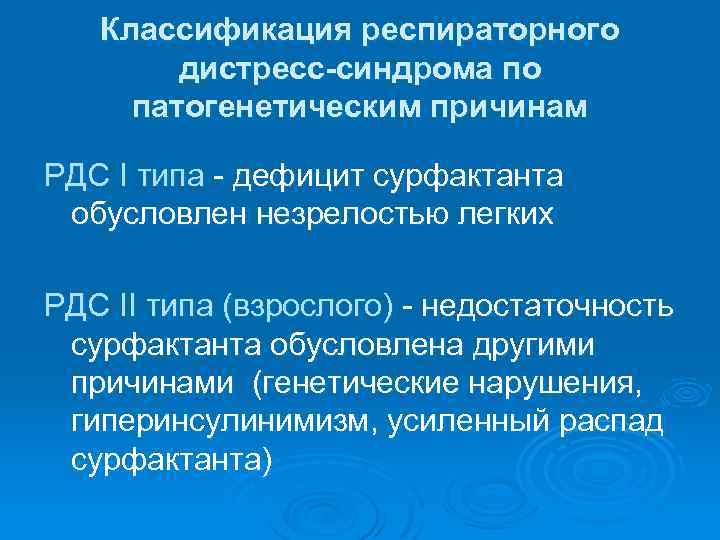 Классификация респираторного дистресс-синдрома по патогенетическим причинам

РДС I типа - дефицит сурфактанта обусловлен незрелостью легких

РДС II типа (взрослого) - недостаточность сурфактанта обусловлена другими причинами (генетические нарушения, гиперинсулинимизм, усиленный распад сурфактанта)